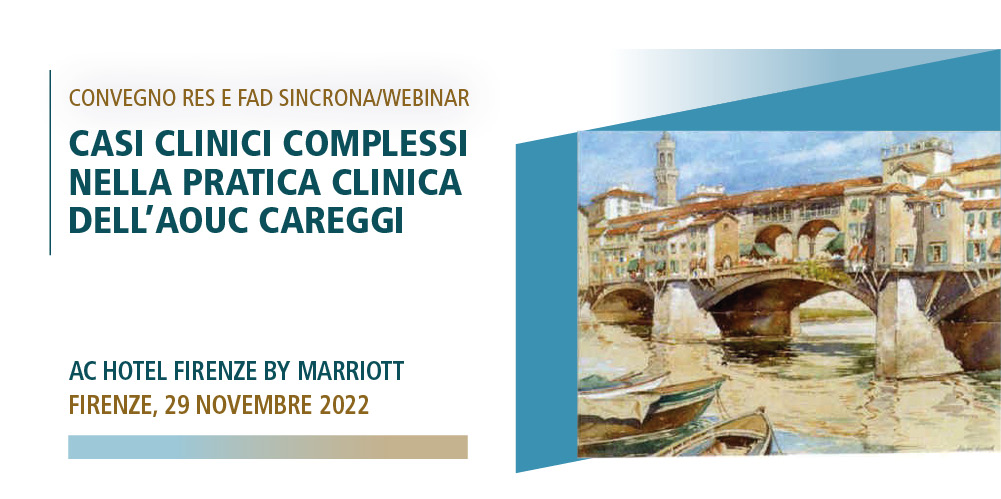 CONVEGNO RES E FAD SINCRONA/WEBINAR

CASI CLINICI COMPLESSI NELLA PRATICA CLINICA DELL'AOUC CAREGGI

AC HOTEL FIRENZE BY MARRIOTT

FIRENZE, 29 NOVEMBRE 2022